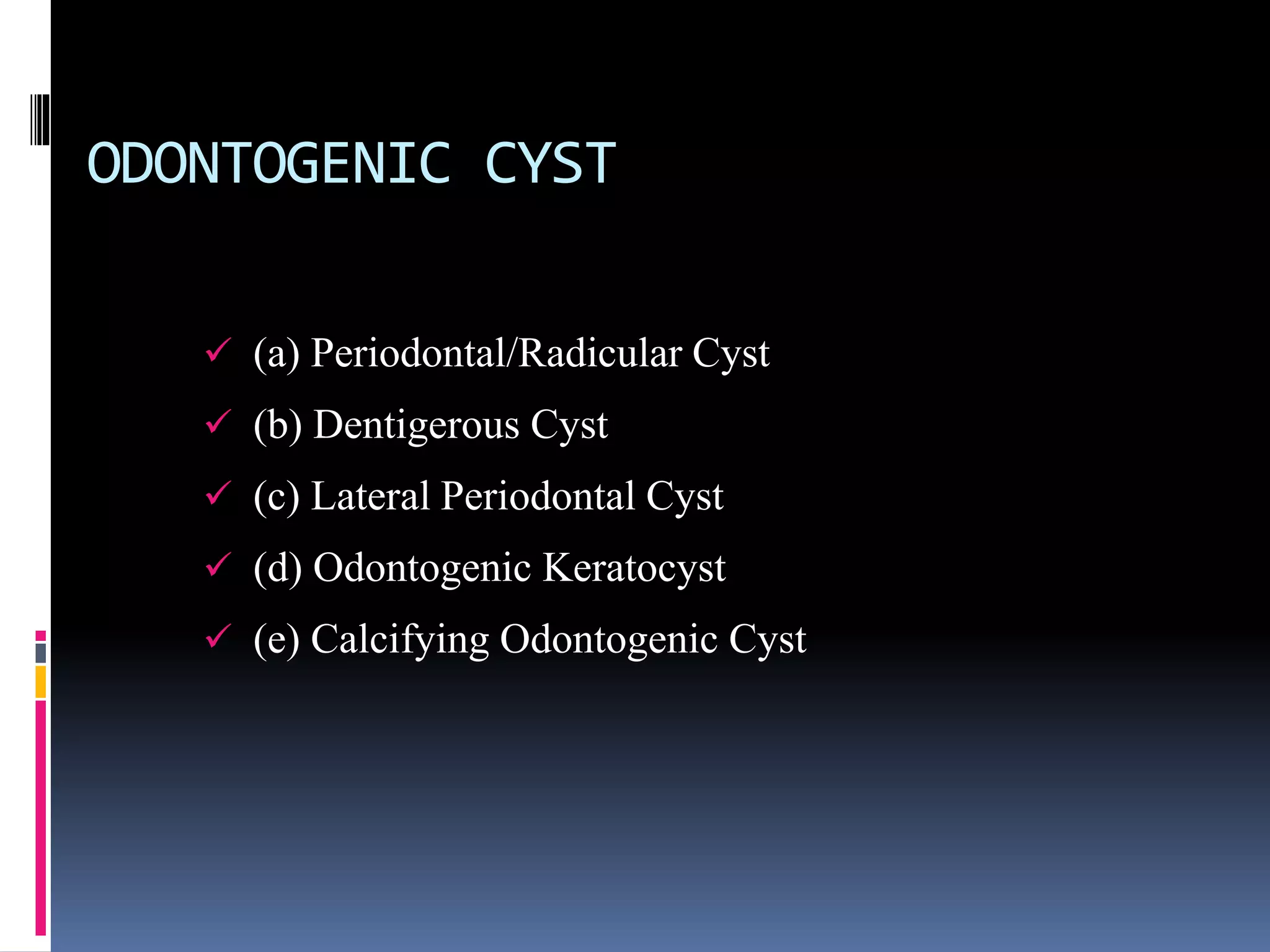 ODONTOGENIC CYST

✓ (a) Periodontal/Radicular Cyst
✓ (b) Dentigerous Cyst
✓ (c) Lateral Periodontal Cyst
✓ (d) Odontogenic Keratocyst
✓ (e) Calcifying Odontogenic Cyst